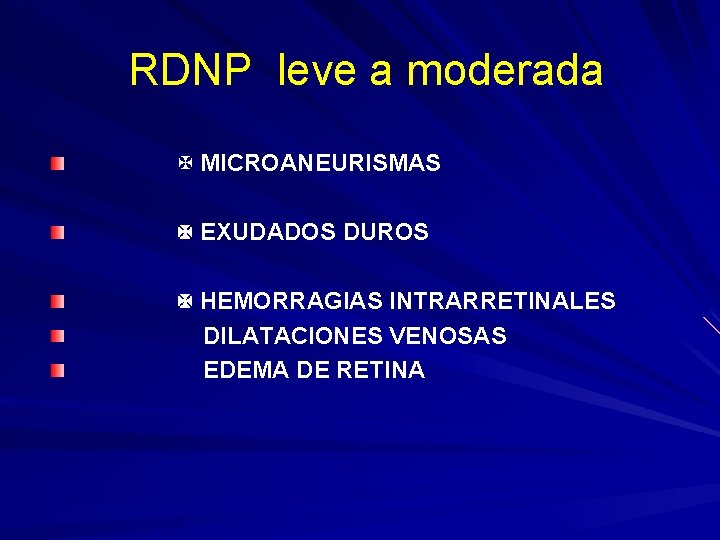 RDNP leve a moderada

MICROANEURISMAS

EXUDADOS DUROS

HEMORRAGIAS INTRARRETINALES
DILATACIONES VENOSAS
EDEMA DE RETINA